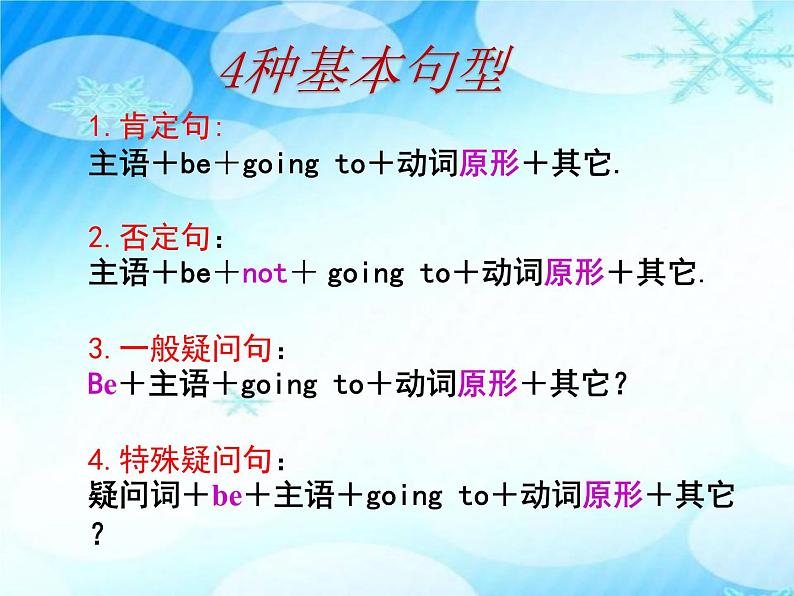 4种基本句型

1. 肯定句:
主语＋be＋going to＋动词原形＋其它.

2. 否定句：
主语＋be＋not＋ going to＋动词原形＋其它.

3. 一般疑问句：
Be＋主语＋going to＋动词原形＋其它？

4. 特殊疑问句：
疑问词＋be＋主语＋going to＋动词原形＋其它？